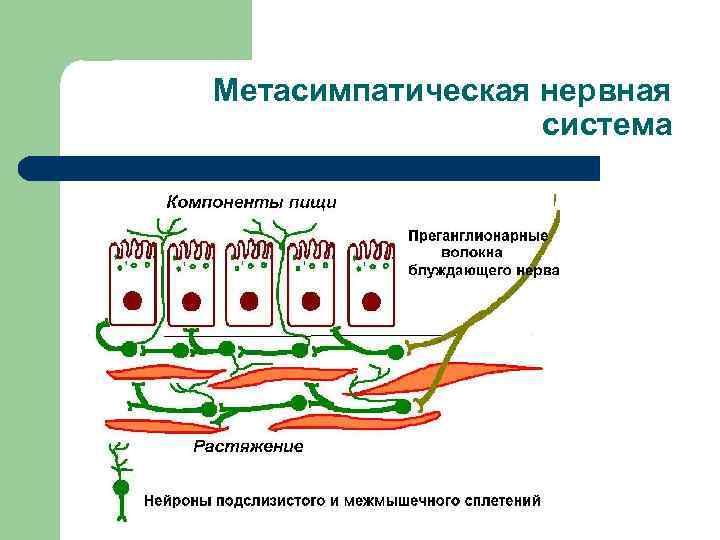 Метасимпатическая нервная система

Компоненты пищи

Преганглионарные волокна блуждающего нерва

Растяжение

Нейроны подслизистого и межмышечного сплетений